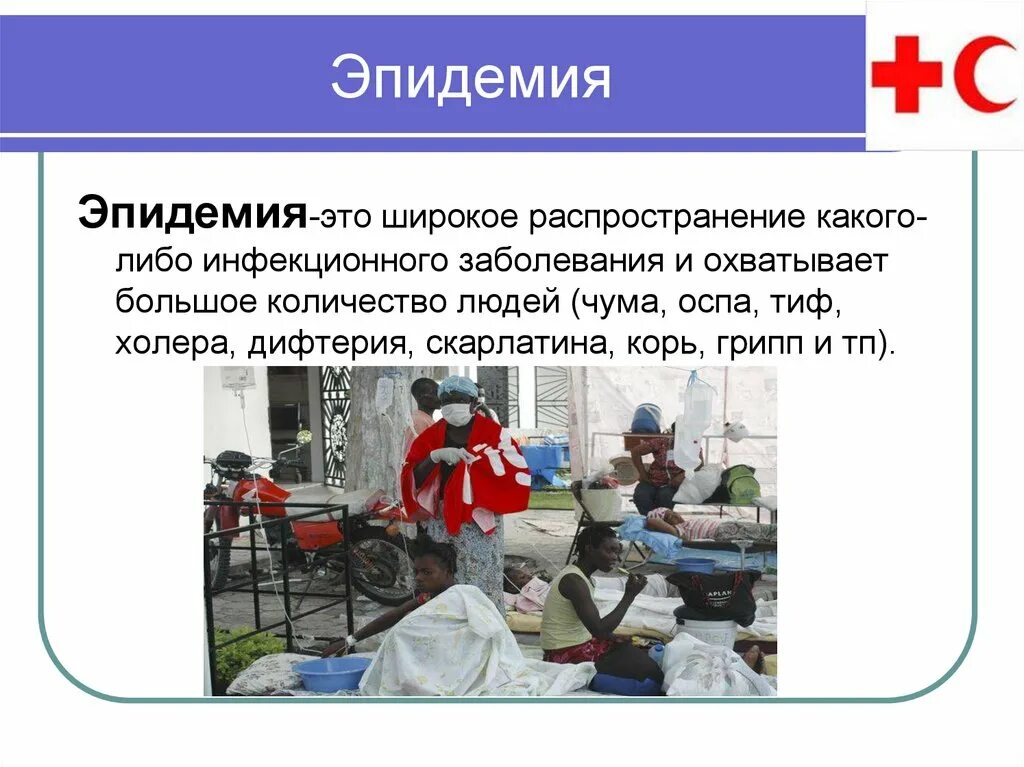 Эпидемия

Эпидемия-это широкое распространение какого-либо инфекционного заболевания и охватывает большое количество людей (чума, оспа, тиф, холера, дифтерия, скарлатина, корь, грипп и тп).